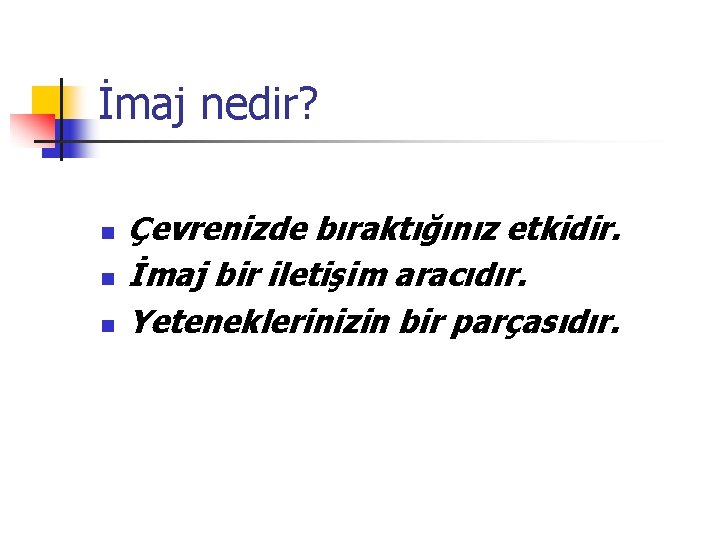 İmaj nedir?

- Çevrenizde bıraktığınız etkidir.
- İmaj bir iletişim aracıdır.
- Yeteneklerinizin bir parçasıdır.